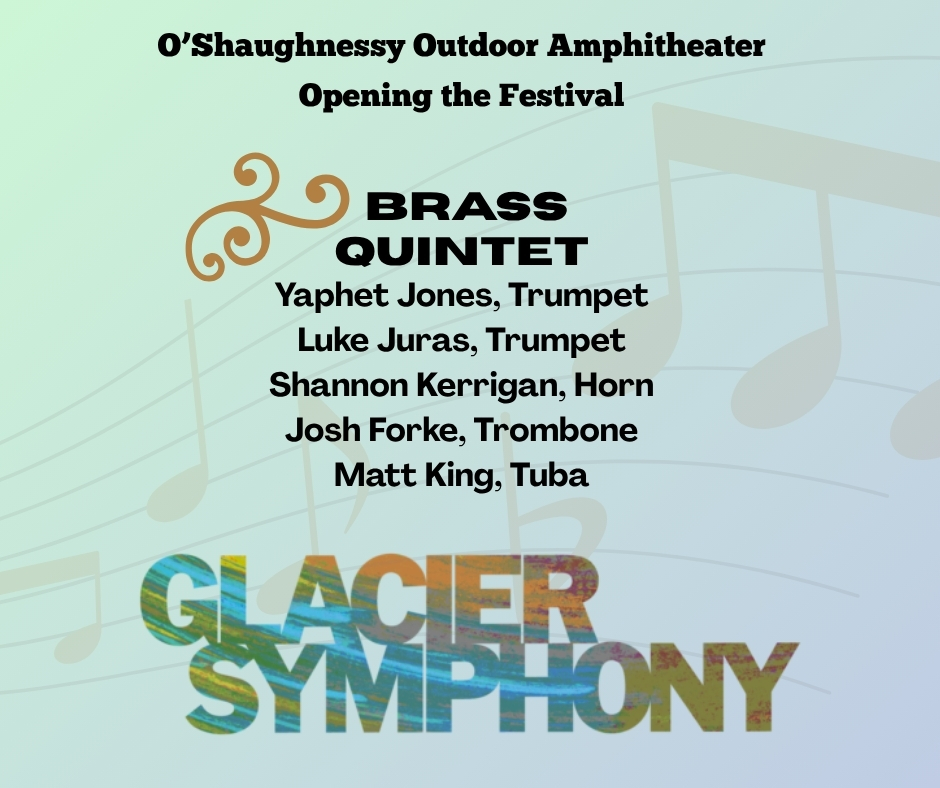 O'Shaughnessy Outdoor Amphitheater
Opening the Festival

BRASS QUINTET
Yaphet Jones, Trumpet
Luke Juras, Trumpet
Shannon Kerrigan, Horn
Josh Forke, Trombone
Matt King, Tuba

GLACIER SYMPHONY